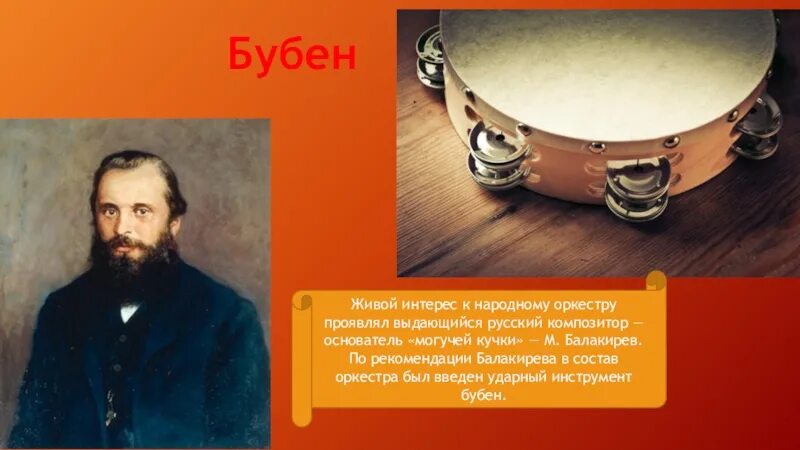 Бубен

Живой интерес к народному оркестру проявлял выдающийся русский композитор — основатель «могучей кучки» — М. Балакирев. По рекомендации Балакирева в состав оркестра был введен ударный инструмент бубен.